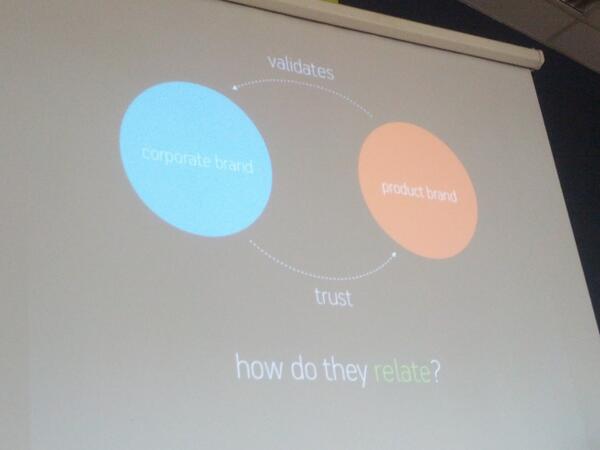 validates

corporate brand

product brand

trust

how do they relate?